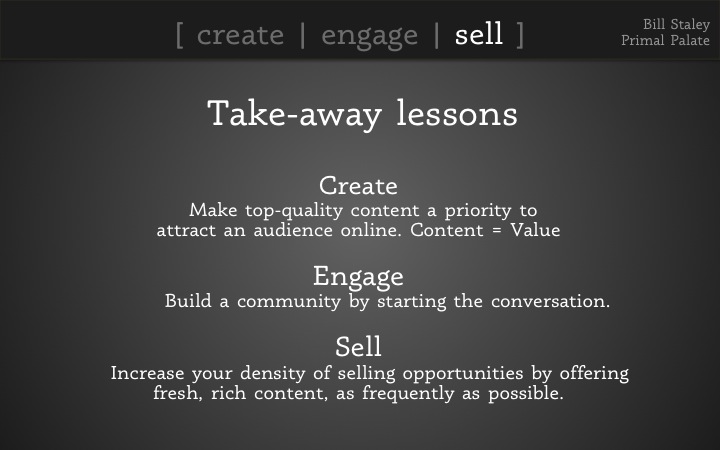 [ create | engage | sell ]

Bill Staley
Primal Palate

Take-away lessons

Create
Make top-quality content a priority to attract an audience online. Content = Value

Engage
Build a community by starting the conversation.

Sell
Increase your density of selling opportunities by offering fresh, rich content, as frequently as possible.